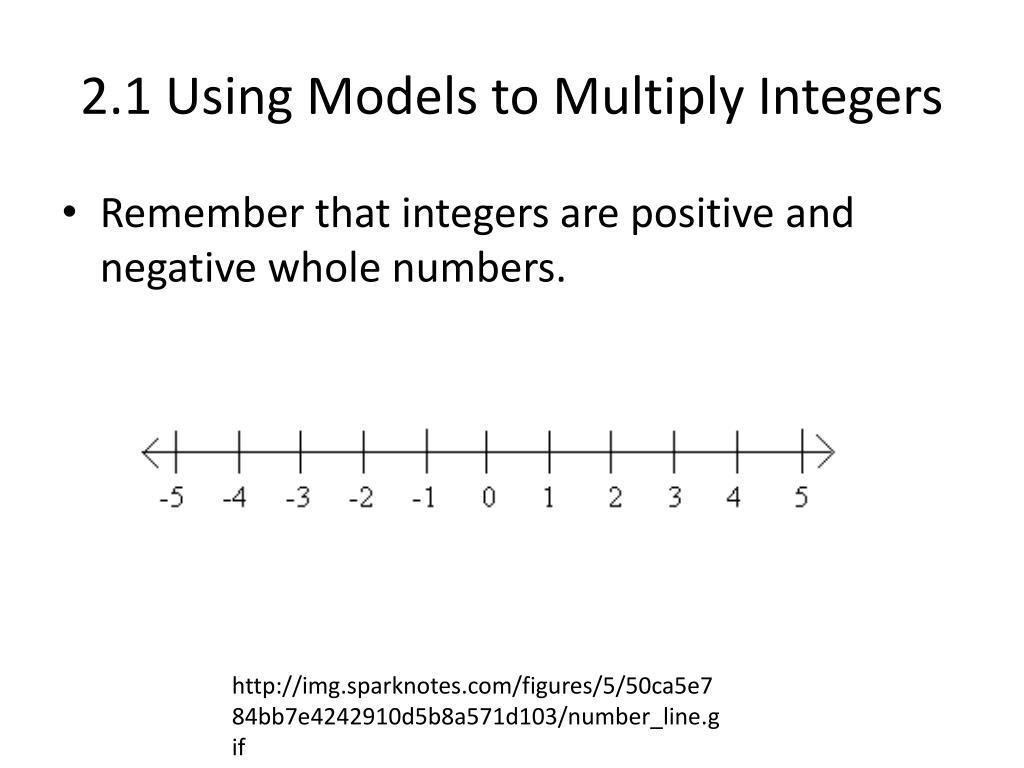 2.1 Using Models to Multiply Integers

• Remember that integers are positive and negative whole numbers.

-5 -4 -3 -2 -1 0 1 2 3 4 5

http://img.sparknotes.com/figures/5/50ca5e784bb7e4242910d5b8a571d103/number_line.gif